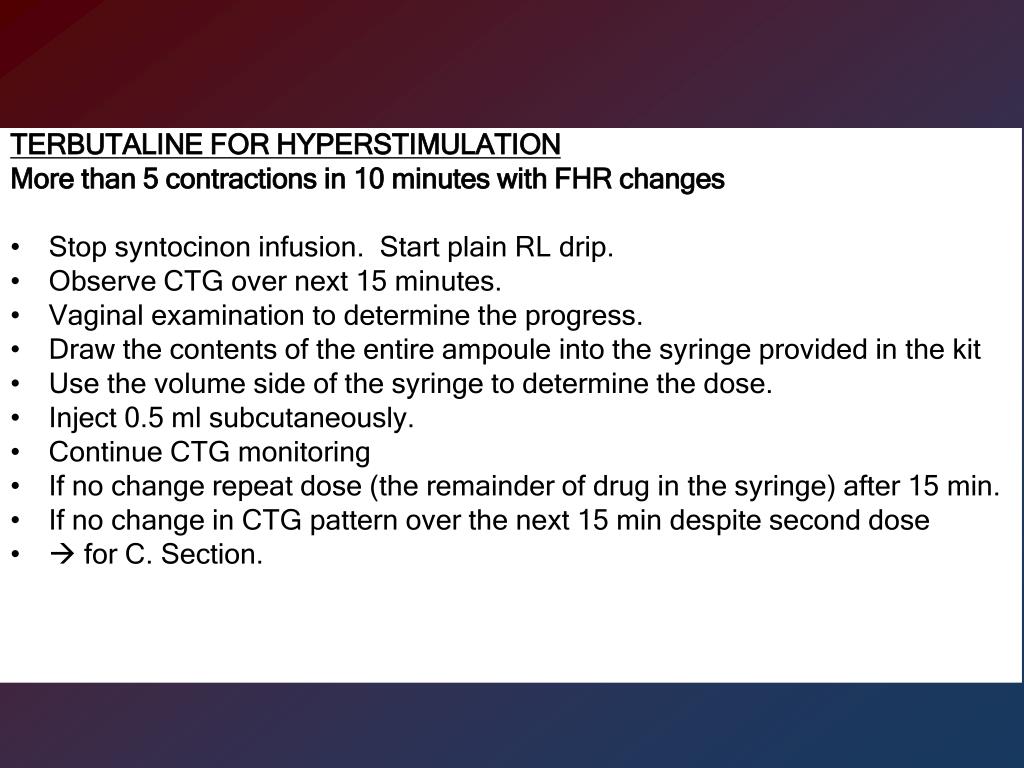 TERBUTALINE FOR HYPERSTIMULATION
More than 5 contractions in 10 minutes with FHR changes

• Stop syntocinon infusion. Start plain RL drip.
• Observe CTG over next 15 minutes.
• Vaginal examination to determine the progress.
• Draw the contents of the entire ampoule into the syringe provided in the kit
• Use the volume side of the syringe to determine the dose.
• Inject 0.5 ml subcutaneously.
• Continue CTG monitoring
• If no change repeat dose (the remainder of drug in the syringe) after 15 min.
• If no change in CTG pattern over the next 15 min despite second dose
• → for C. Section.